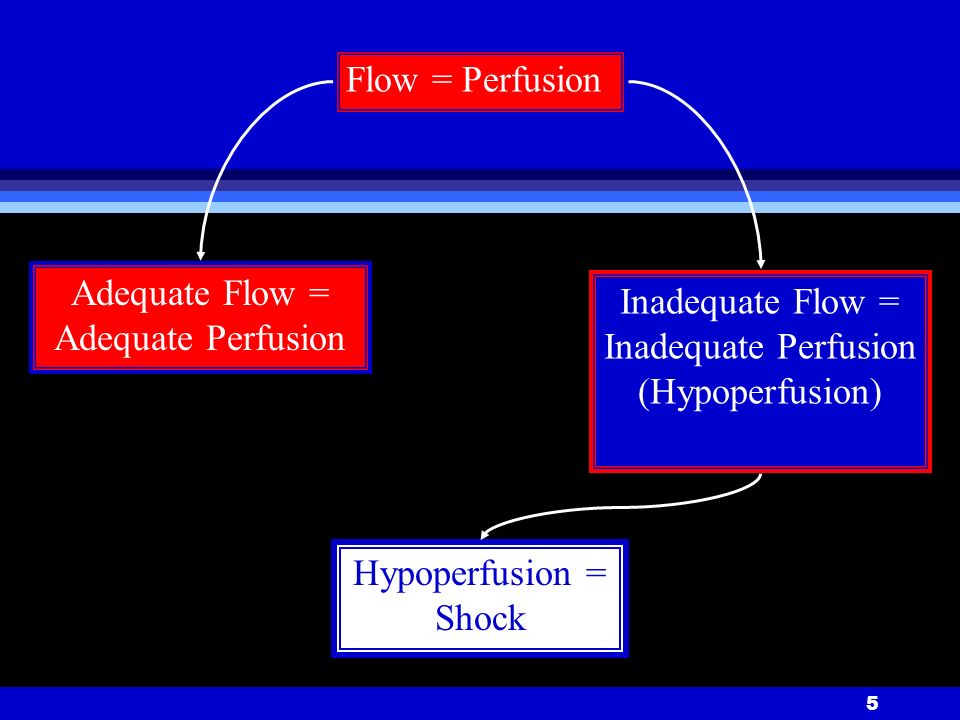 Flow = Perfusion

Adequate Flow = Adequate Perfusion

Inadequate Flow = Inadequate Perfusion (Hypoperfusion)

Hypoperfusion = Shock

5